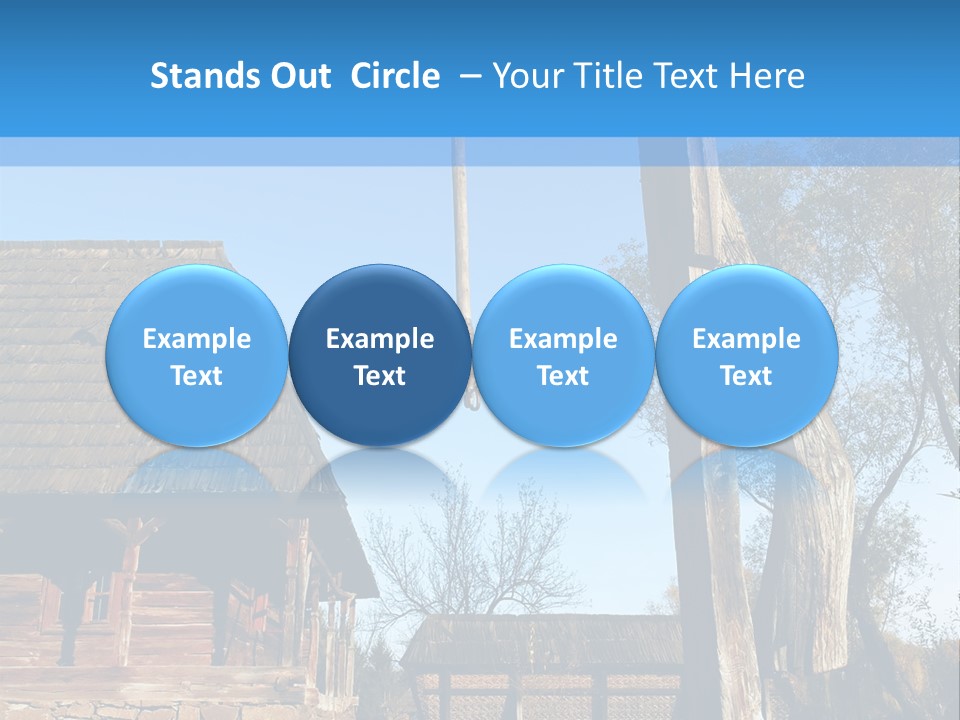 Stands Out  Circle  – Your Title Text Here

Example Text

Example Text

Example Text

Example Text